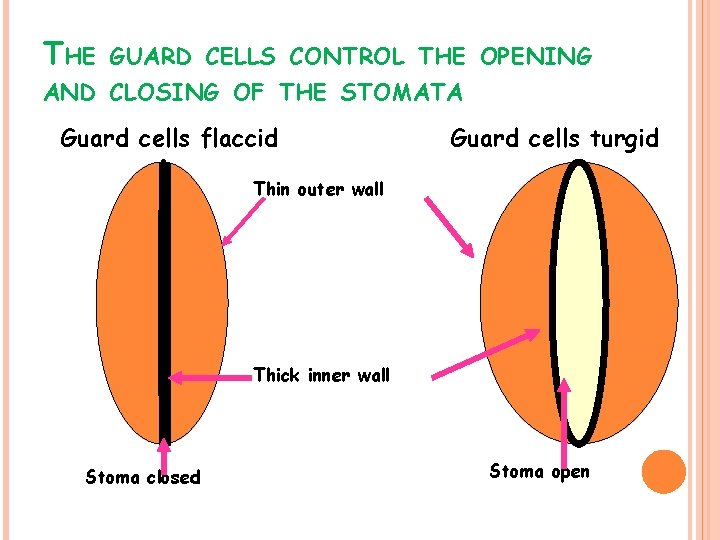 THE GUARD CELLS CONTROL THE OPENING AND CLOSING OF THE STOMATA

Guard cells flaccid

Guard cells turgid

Thin outer wall

Thick inner wall

Stoma closed

Stoma open